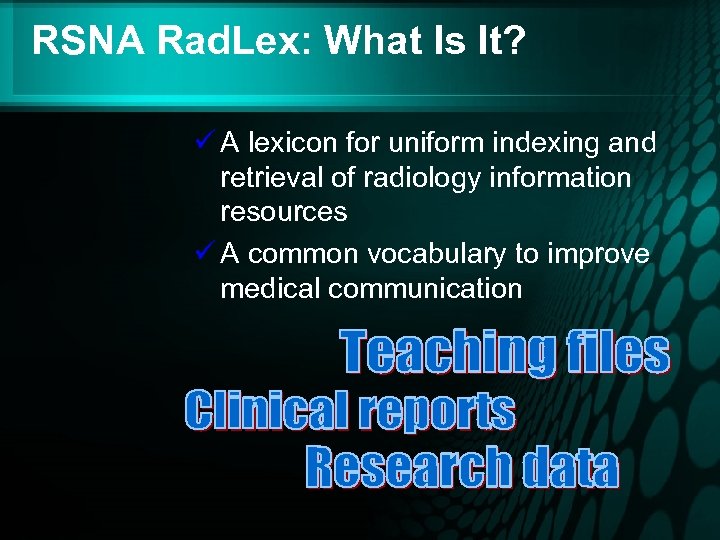 RSNA RadLex: What Is It?

✓ A lexicon for uniform indexing and retrieval of radiology information resources

✓ A common vocabulary to improve medical communication

Teaching files

Clinical reports

Research data